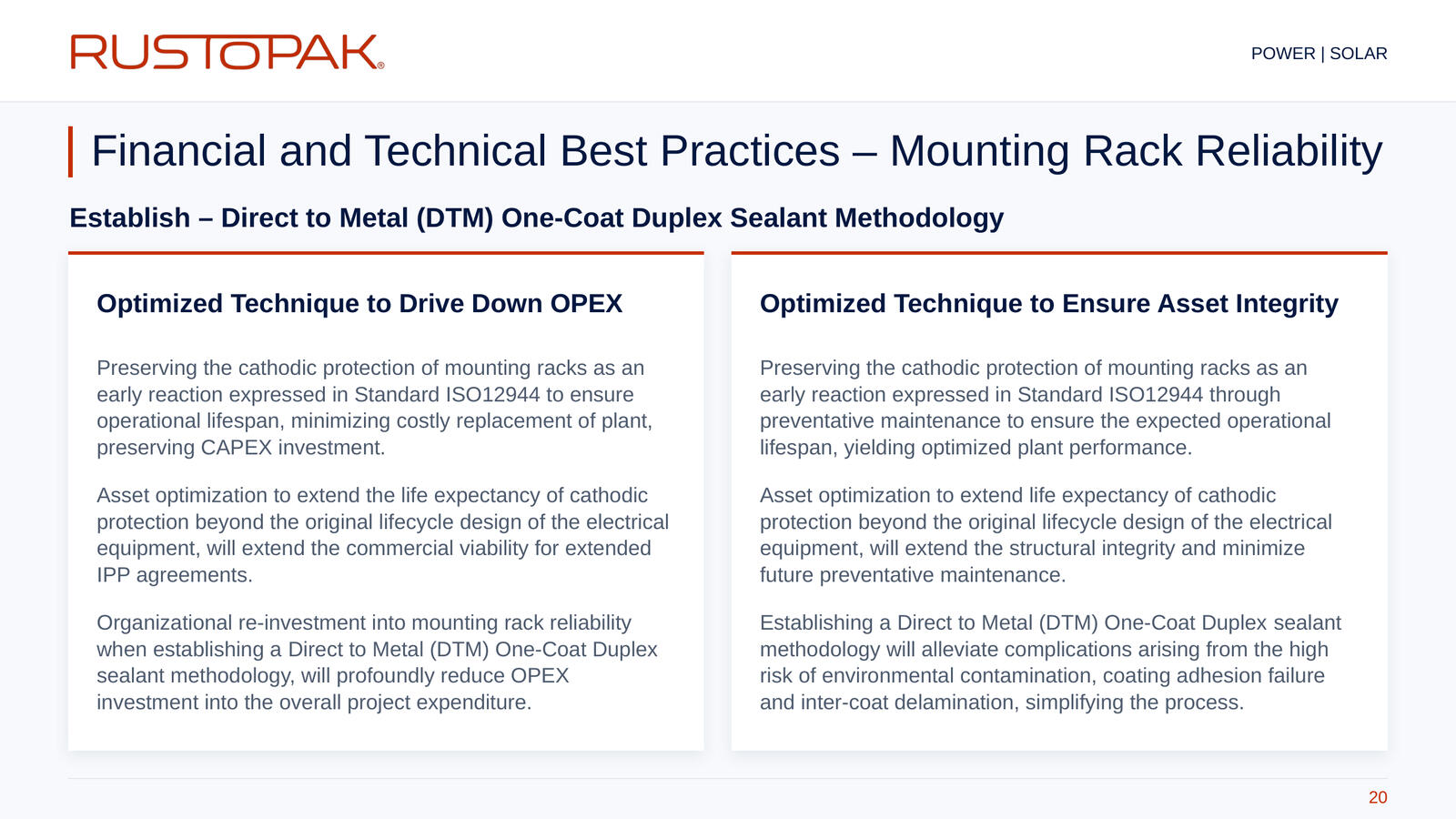 RUSTOPAK®

POWER | SOLAR

Financial and Technical Best Practices – Mounting Rack Reliability

Establish – Direct to Metal (DTM) One-Coat Duplex Sealant Methodology

Optimized Technique to Drive Down OPEX

Preserving the cathodic protection of mounting racks as an early reaction expressed in Standard ISO12944 to ensure operational lifespan, minimizing costly replacement of plant, preserving CAPEX investment.

Asset optimization to extend the life expectancy of cathodic protection beyond the original lifecycle design of the electrical equipment, will extend the commercial viability for extended IPP agreements.

Organizational re-investment into mounting rack reliability when establishing a Direct to Metal (DTM) One-Coat Duplex sealant methodology, will profoundly reduce OPEX investment into the overall project expenditure.

Optimized Technique to Ensure Asset Integrity

Preserving the cathodic protection of mounting racks as an early reaction expressed in Standard ISO12944 through preventative maintenance to ensure the expected operational lifespan, yielding optimized plant performance.

Asset optimization to extend life expectancy of cathodic protection beyond the original lifecycle design of the electrical equipment, will extend the structural integrity and minimize future preventative maintenance.

Establishing a Direct to Metal (DTM) One-Coat Duplex sealant methodology will alleviate complications arising from the high risk of environmental contamination, coating adhesion failure and inter-coat delamination, simplifying the process.

20